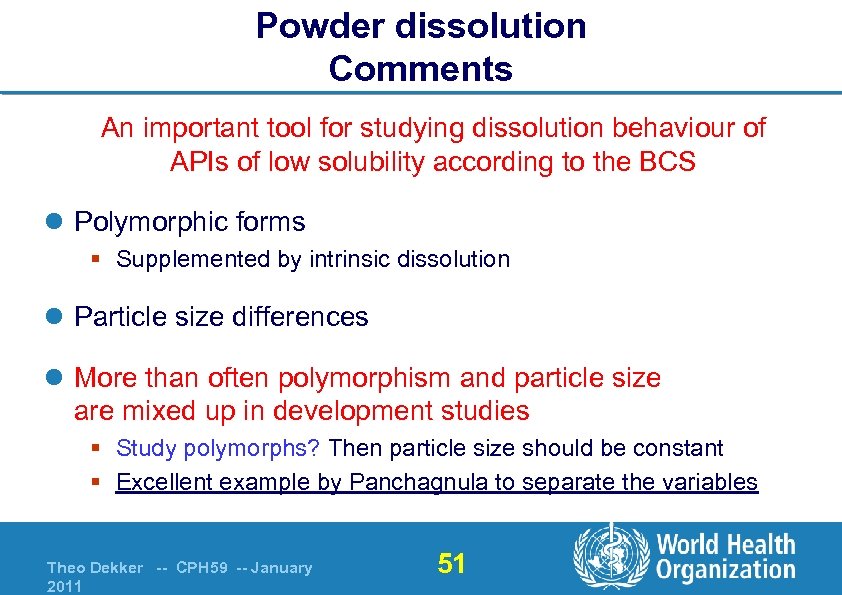 Powder dissolution
Comments

An important tool for studying dissolution behaviour of APIs of low solubility according to the BCS

Polymorphic forms

Supplemented by intrinsic dissolution

Particle size differences

More than often polymorphism and particle size are mixed up in development studies

Study polymorphs? Then particle size should be constant

Excellent example by Panchagnula to separate the variables

Theo Dekker -- CPH59 -- January 2011

51

World Health Organization